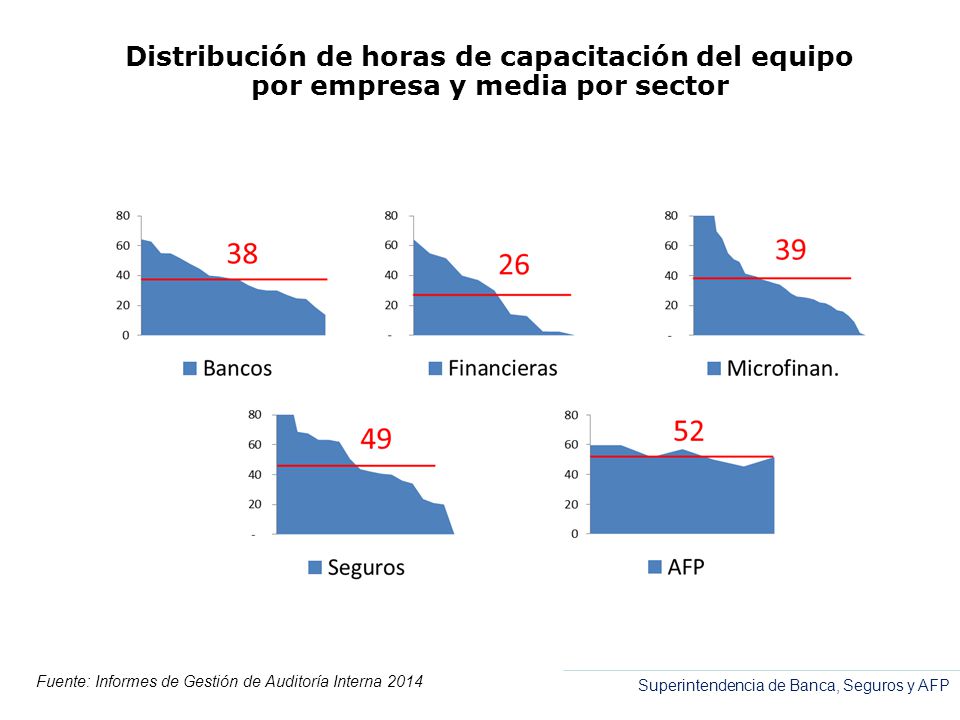 Distribución de horas de capacitación del equipo por empresa y media por sector

80
60
40
20
0
38
Bancos

80
60
40
20
-
26
Financieras

80
60
40
20
-
39
Microfinan.

80
60
40
20
-
49
Seguros

80
60
40
20
0
52
AFP

Fuente: Informes de Gestión de Auditoría Interna 2014

Superintendencia de Banca, Seguros y AFP